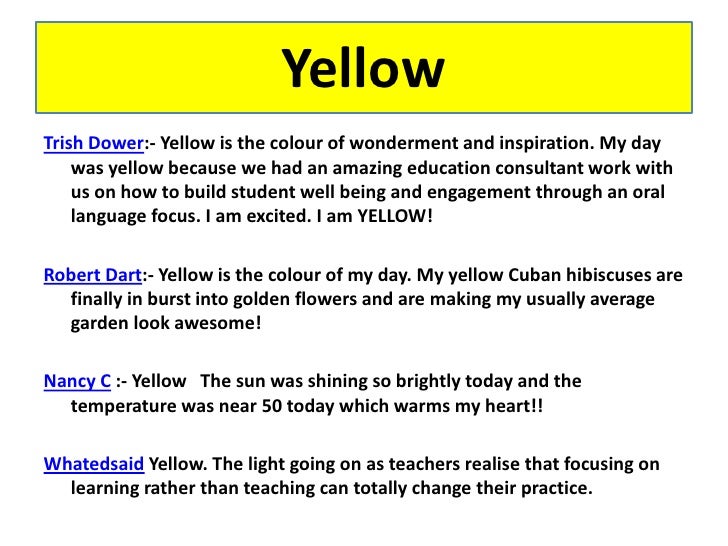 Yellow

Trish Dower:- Yellow is the colour of wonderment and inspiration. My day was yellow because we had an amazing education consultant work with us on how to build student well being and engagement through an oral language focus. I am excited. I am YELLOW!

Robert Dart:- Yellow is the colour of my day. My yellow Cuban hibiscuses are finally in burst into golden flowers and are making my usually average garden look awesome!

Nancy C :- Yellow The sun was shining so brightly today and the temperature was near 50 today which warms my heart!!

Whatedsaid Yellow. The light going on as teachers realise that focusing on learning rather than teaching can totally change their practice.